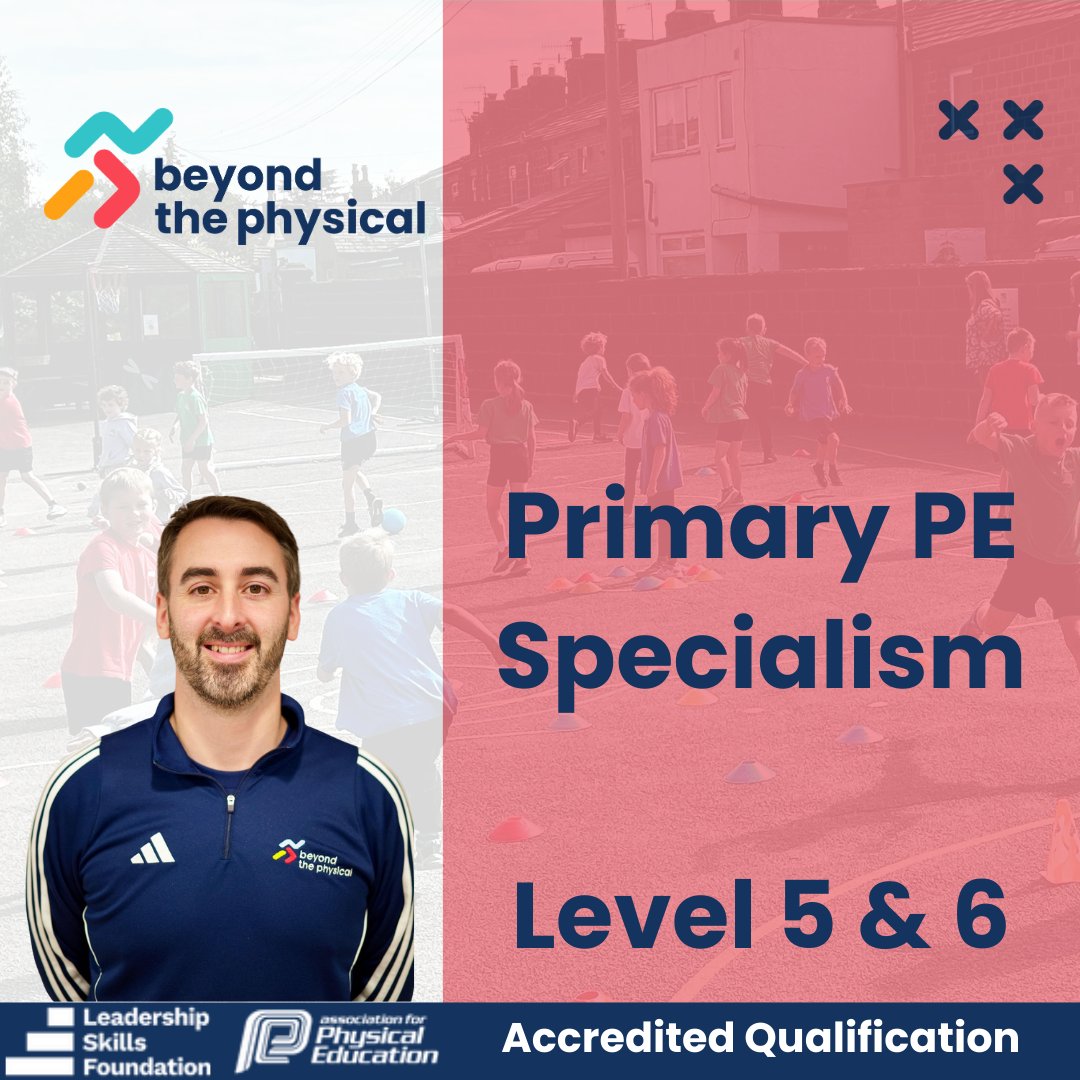 beyond the physical

Primary PE Specialism

Level 5 & 6

beyond the physical

Leadership Skills Foundation

association for Physical Education

Accredited Qualification